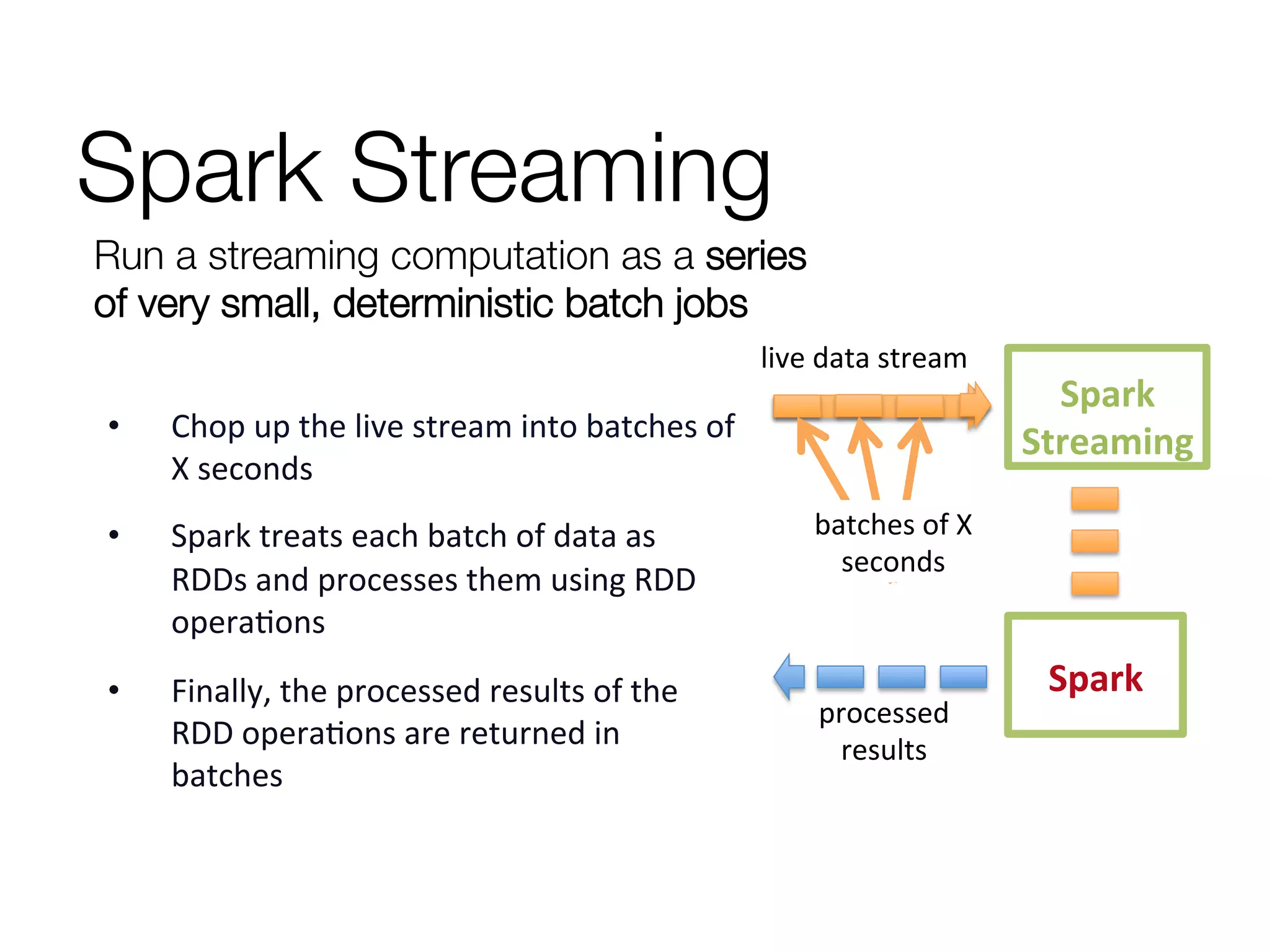 Spark Streaming

Run a streaming computation as a series of very small, deterministic batch jobs

• Chop up the live stream into batches of X seconds

• Spark treats each batch of data as RDDs and processes them using RDD operations

• Finally, the processed results of the RDD operations are returned in batches

live data stream

Spark Streaming

batches of X seconds

Spark

processed results